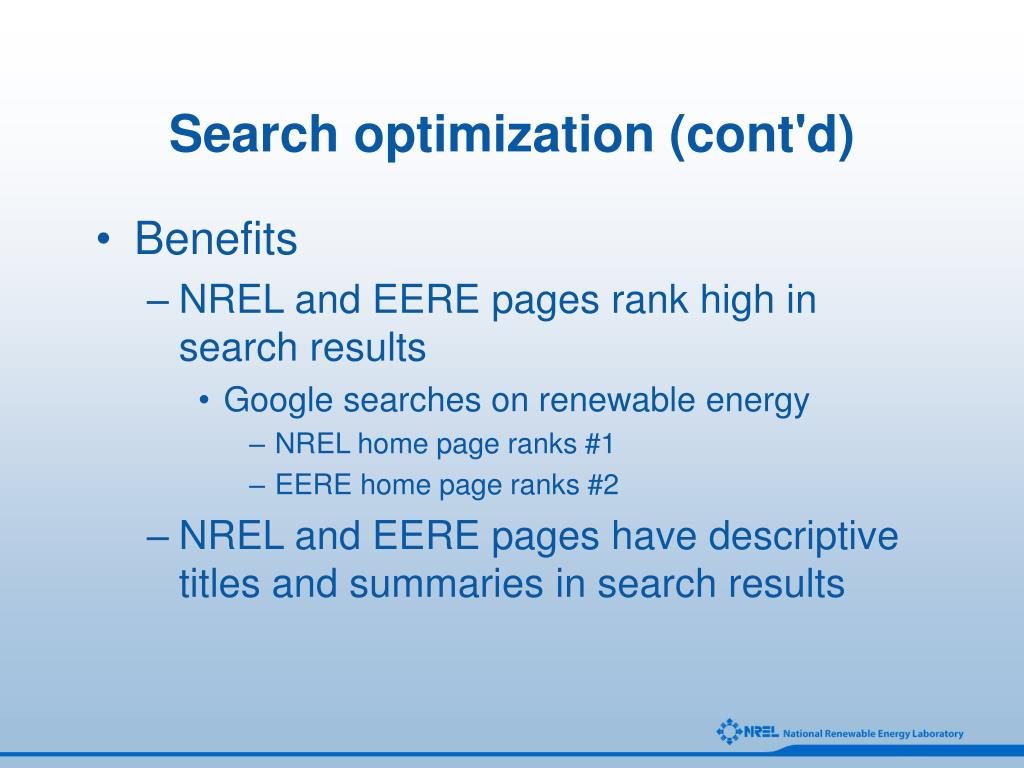 Search optimization (cont'd)

• Benefits
– NREL and EERE pages rank high in search results
• Google searches on renewable energy
– NREL home page ranks #1
– EERE home page ranks #2
– NREL and EERE pages have descriptive titles and summaries in search results

NREL National Renewable Energy Laboratory